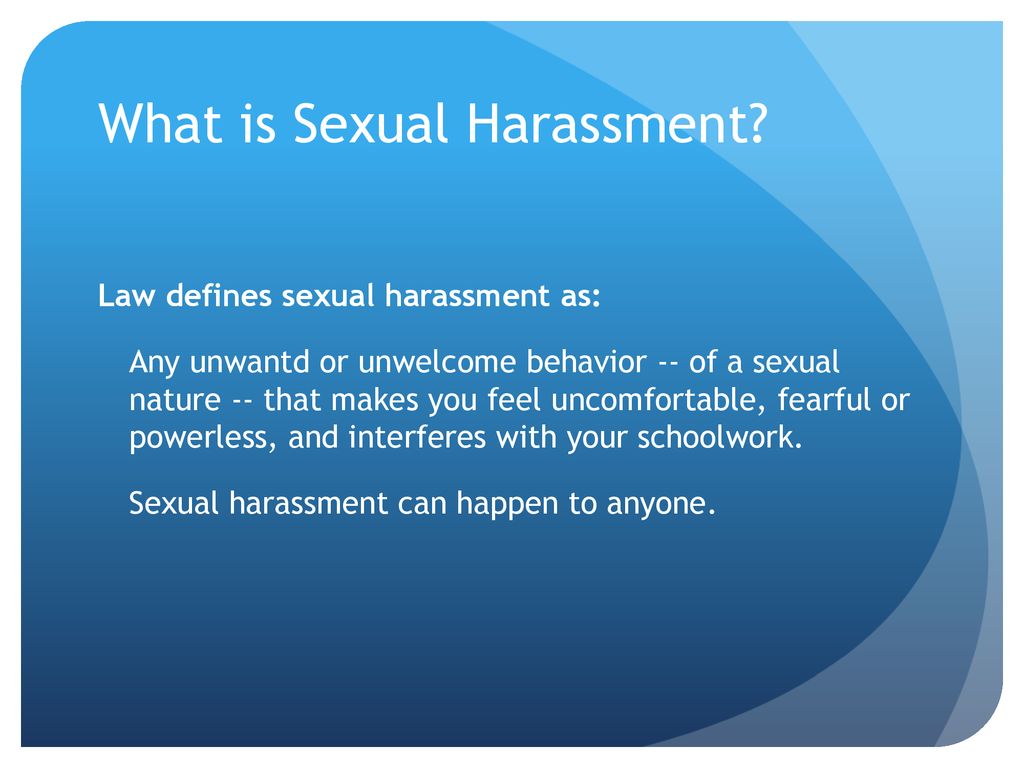 What is Sexual Harassment?

Law defines sexual harassment as:

Any unwantd or unwelcome behavior -- of a sexual nature -- that makes you feel uncomfortable, fearful or powerless, and interferes with your schoolwork.

Sexual harassment can happen to anyone.